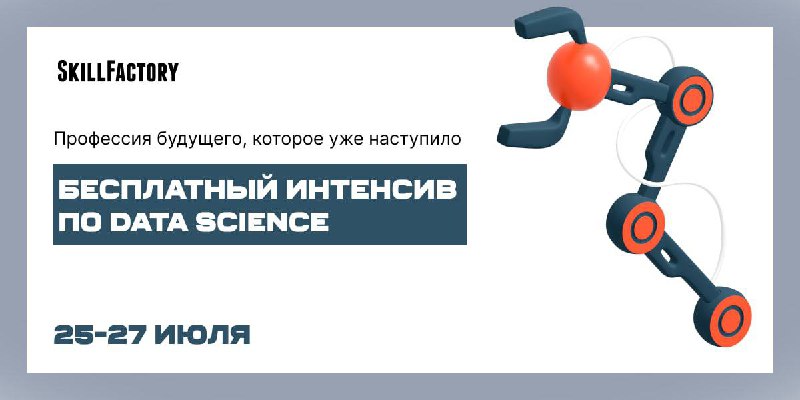 SKILLFACTORY

Профессия будущего, которое уже наступило

БЕСПЛАТНЫЙ ИНТЕНСИВ ПО DATA SCIENCE

25-27 ИЮЛЯ